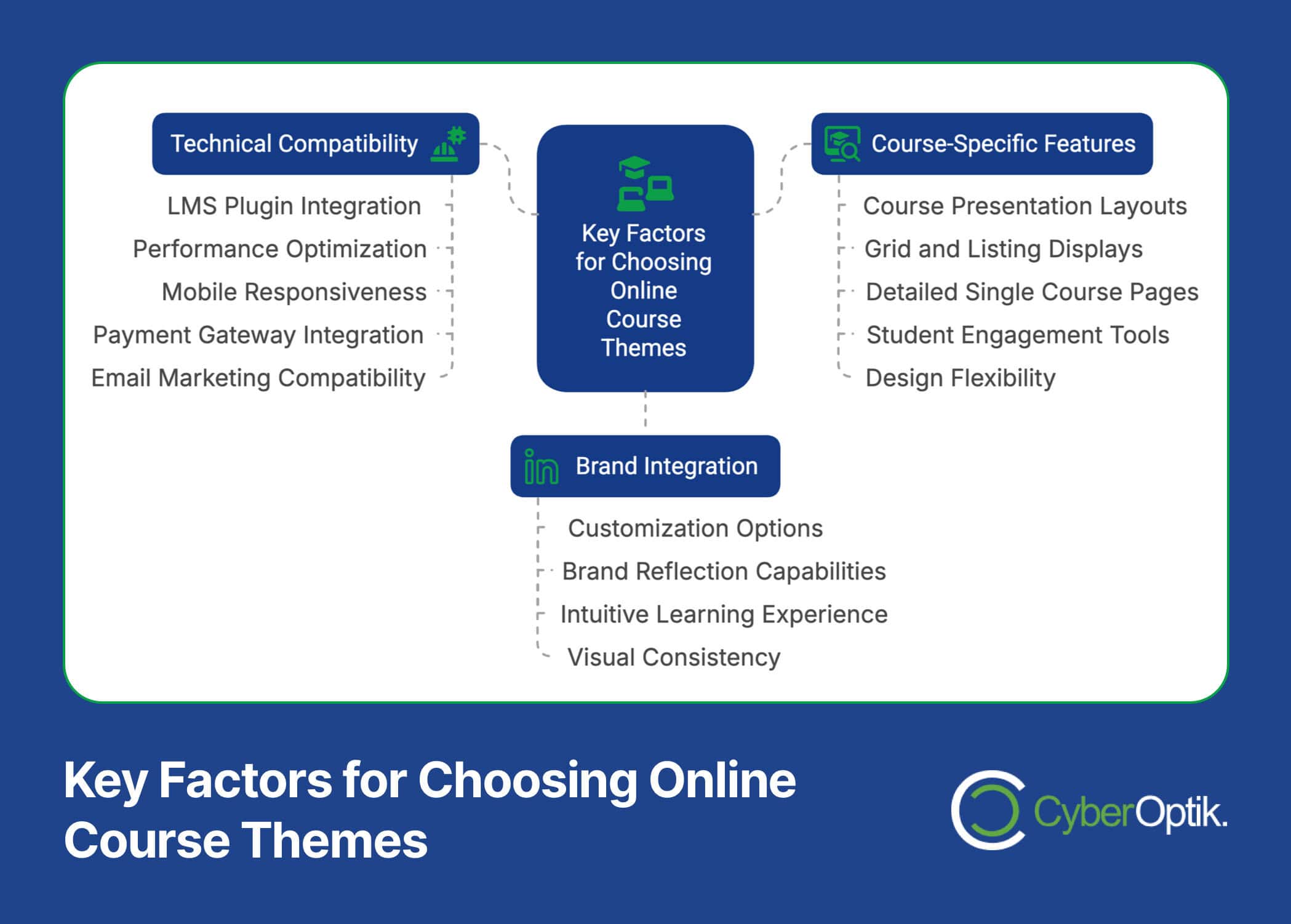 Technical Compatibility

LMS Plugin Integration
Performance Optimization
Mobile Responsiveness
Payment Gateway Integration
Email Marketing Compatibility

Key Factors for Choosing Online Course Themes

Course-Specific Features

Course Presentation Layouts
Grid and Listing Displays
Detailed Single Course Pages
Student Engagement Tools
Design Flexibility

Brand Integration

Customization Options
Brand Reflection Capabilities
Intuitive Learning Experience
Visual Consistency

Key Factors for Choosing Online Course Themes

CyberOptik.